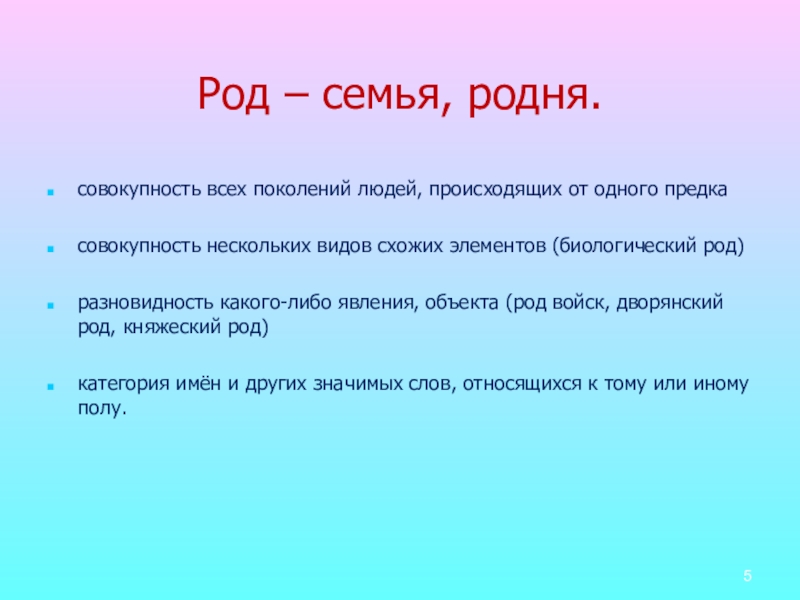 Род – семья, родня.

- совокупность всех поколений людей, происходящих от одного предка
- совокупность нескольких видов схожих элементов (биологический род)
- разновидность какого-либо явления, объекта (род войск, дворянский род, княжеский род)
- категория имён и других значимых слов, относящихся к тому или иному полу.

5